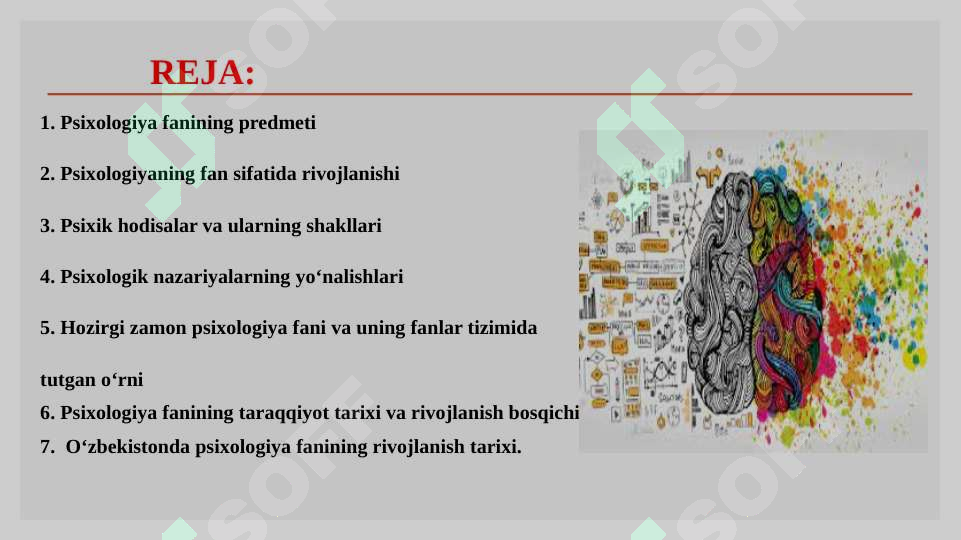 REJA:

1. Psixologiya fanining predmeti

2. Psixologiyaning fan sifatida rivojlanishi

3. Psixik hodisalar va ularning shakllari

4. Psixologik nazariyalarning yo‘nalishlari

5. Hozirgi zamon psixologiya fani va uning fanlar tizimida tutgan o‘rni

6. Psixologiya fanining taraqqiyot tarixi va rivojlanish bosqichi

7. O‘zbekistonda psixologiya fanining rivojlanish tarixi.